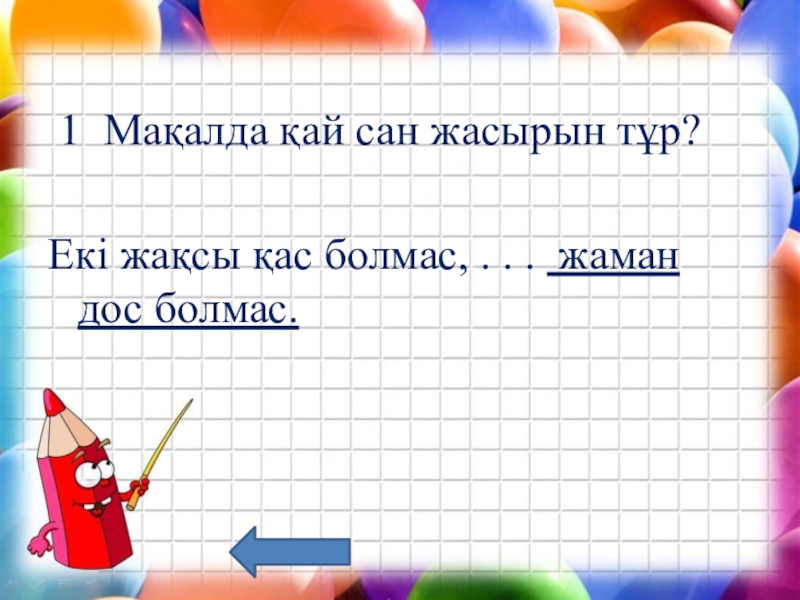 1 Мақалда қай сан жасырын тұр?

Екі жақсы қас болмас, . . . жаман дос болмас.